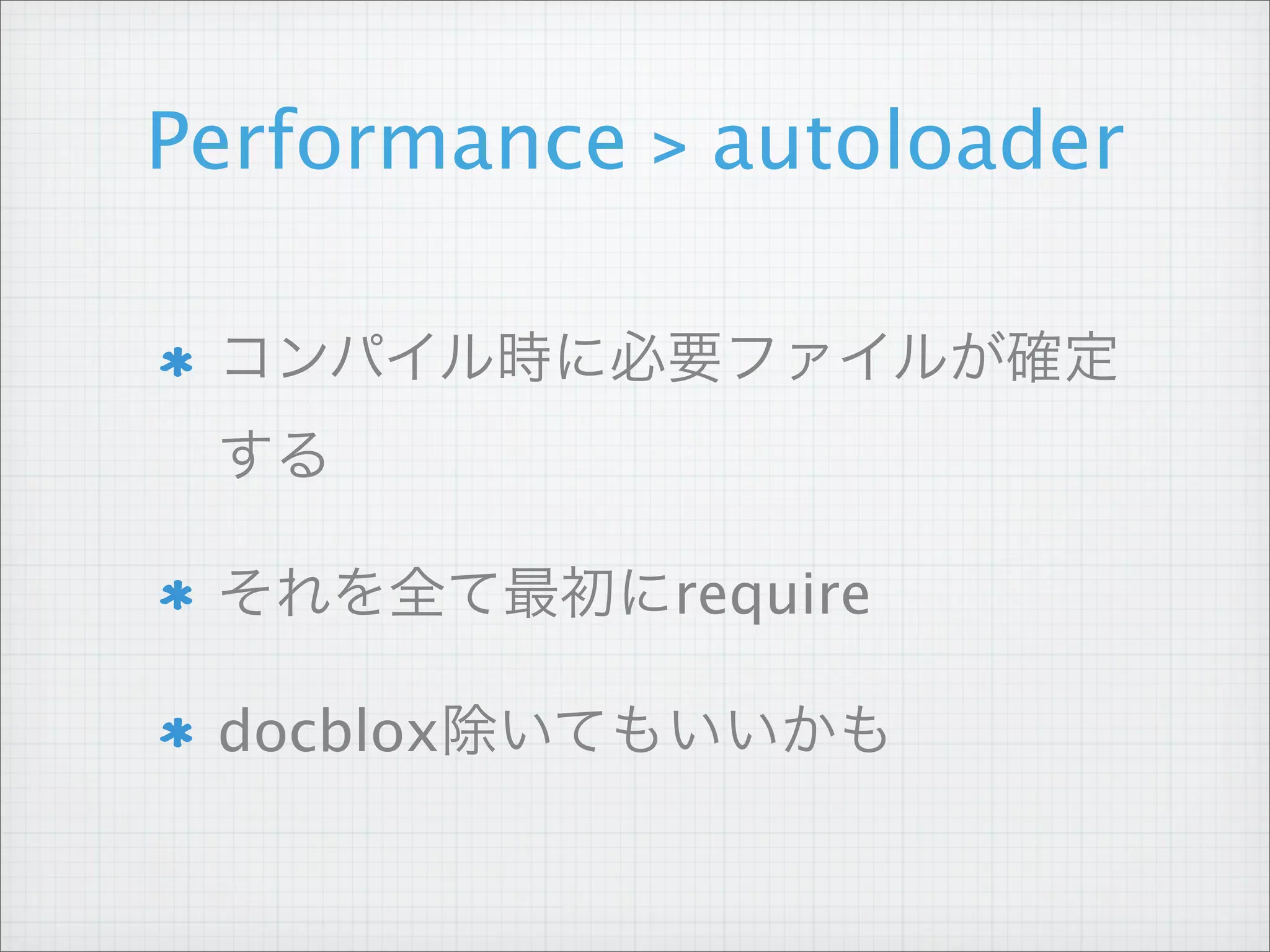 Performance > autoloader

* コンパイル時に必要ファイルが確定する

* それを全て最初にrequire

* docblox除いてもいいかも